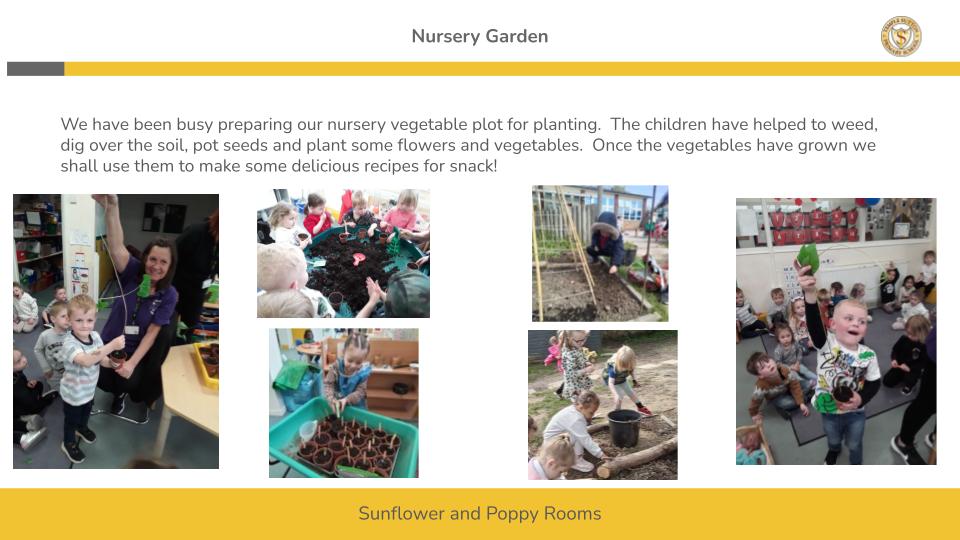 Nursery Garden

We have been busy preparing our nursery vegetable plot for planting. The children have helped to weed, dig over the soil, pot seeds and plant some flowers and vegetables. Once the vegetables have grown we shall use them to make some delicious recipes for snack!

Sunflower and Poppy Rooms